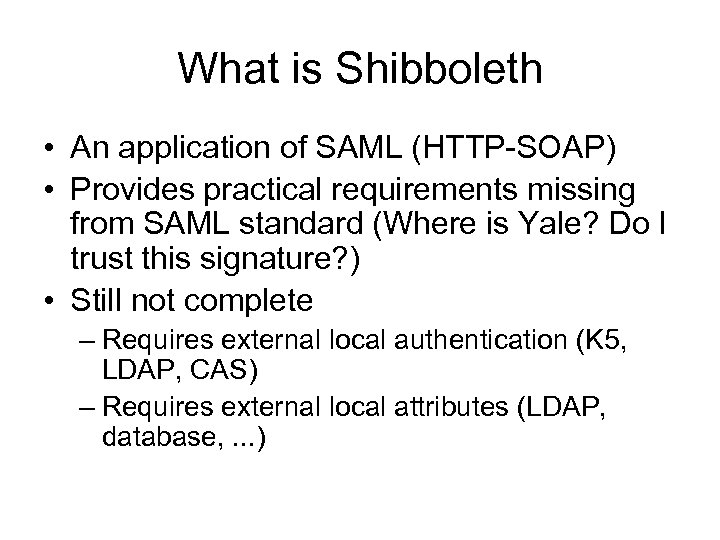 What is Shibboleth

• An application of SAML (HTTP-SOAP)
• Provides practical requirements missing from SAML standard (Where is Yale? Do I trust this signature?)
• Still not complete
– Requires external local authentication (K5, LDAP, CAS)
– Requires external local attributes (LDAP, database, ...)